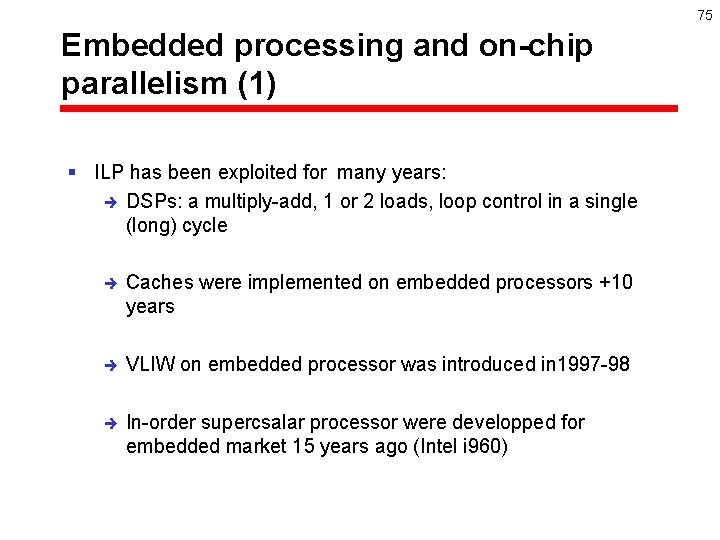 75

Embedded processing and on-chip parallelism (1)

▪ ILP has been exploited for many years:

→ DSPs: a multiply-add, 1 or 2 loads, loop control in a single (long) cycle

→ Caches were implemented on embedded processors +10 years

→ VLIW on embedded processor was introduced in1997-98

→ In-order supercsalar processor were developped for embedded market 15 years ago (Intel i960)